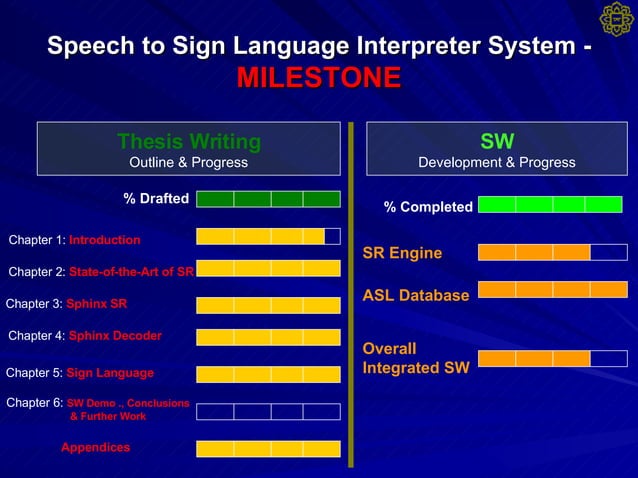 Speech to Sign Language Interpreter System - MILESTONE

Thesis Writing
Outline & Progress

% Drafted

Chapter 1: Introduction

Chapter 2: State-of-the-Art of SR

Chapter 3: Sphinx SR

Chapter 4: Sphinx Decoder

Chapter 5: Sign Language

Chapter 6: SW Demo ., Conclusions & Further Work

Appendices

SW
Development & Progress

% Completed

SR Engine

ASL Database

Overall Integrated SW